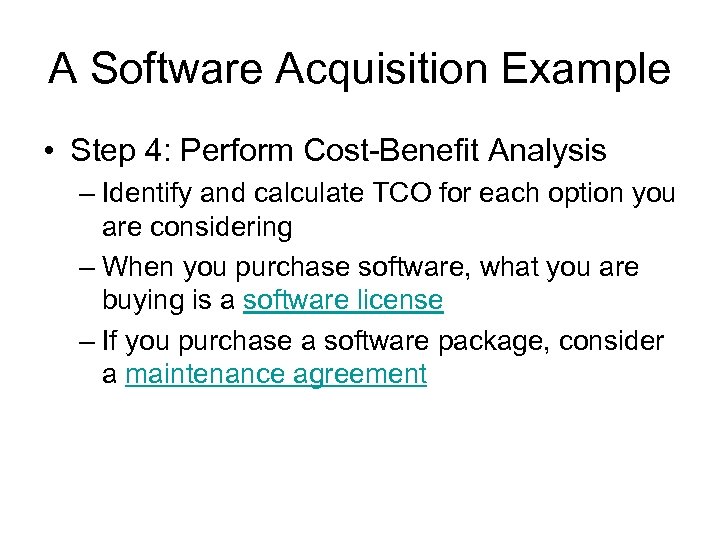 A Software Acquisition Example

• Step 4: Perform Cost-Benefit Analysis
– Identify and calculate TCO for each option you are considering
– When you purchase software, what you are buying is a software license
– If you purchase a software package, consider a maintenance agreement